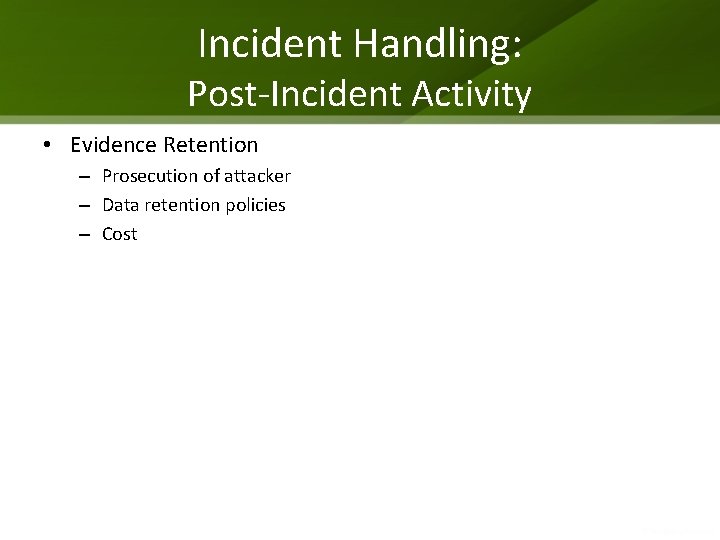 Incident Handling:
Post-Incident Activity

• Evidence Retention
  – Prosecution of attacker
  – Data retention policies
  – Cost